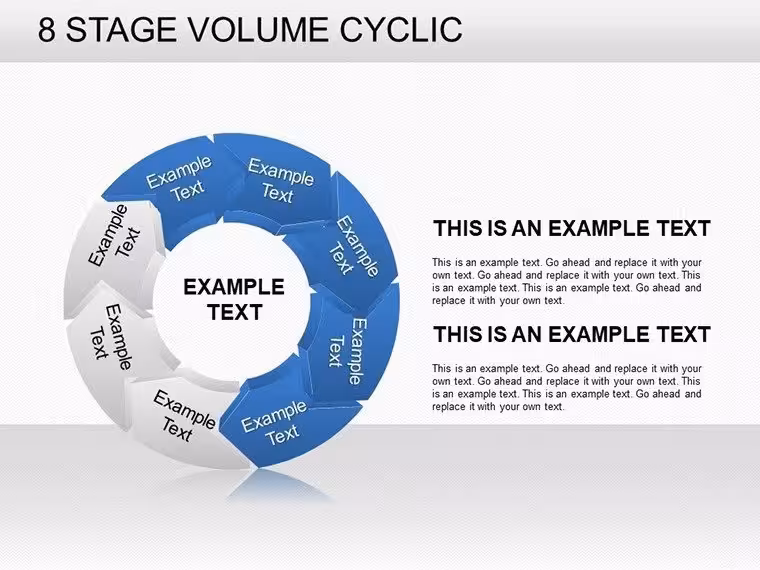 8 STAGE VOLUME CYCLIC

Example Text

Example Text

Example Text

Example Text

Example Text

Example Text

Example Text

Example Text

EXAMPLE TEXT

THIS IS AN EXAMPLE TEXT

This is an example text. Go ahead and replace it with your own text. Go ahead and replace it with your own text. This is an example text. This is an example text. Go ahead and replace it with your own text.

THIS IS AN EXAMPLE TEXT

This is an example text. Go ahead and replace it with your own text. Go ahead and replace it with your own text. This is an example text. This is an example text. Go ahead and replace it with your own text.